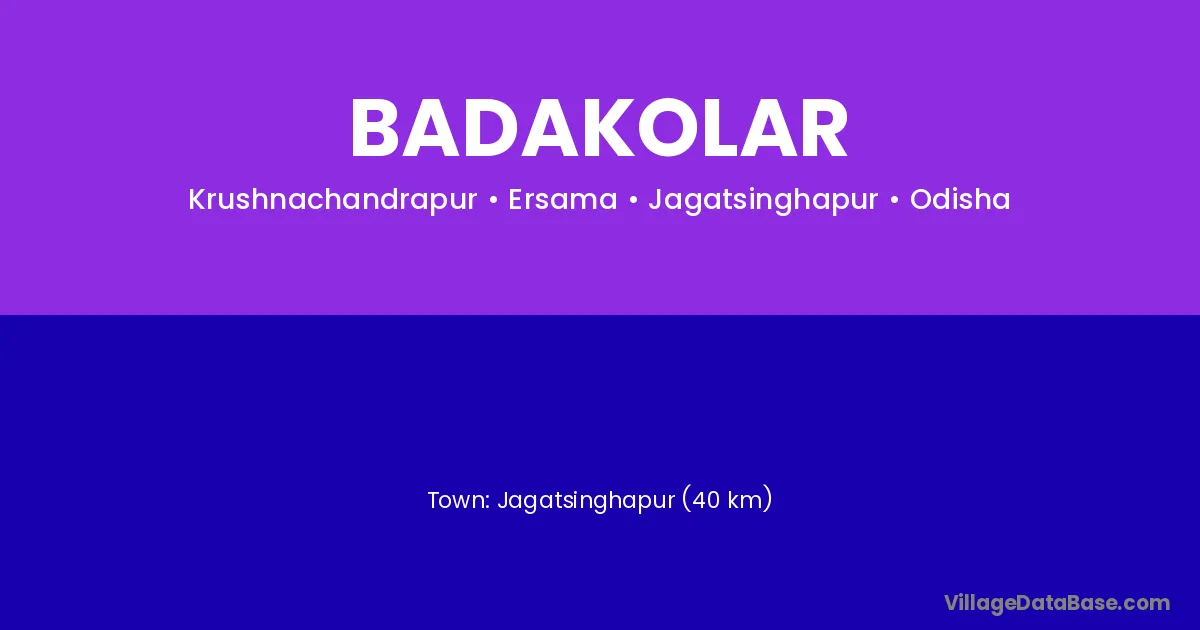 BADAKOLAR

Krushnachandrapur • Ersama • Jagatsinghapur • Odisha

Town: Jagatsinghapur (40 km)

VillageDataBase.com